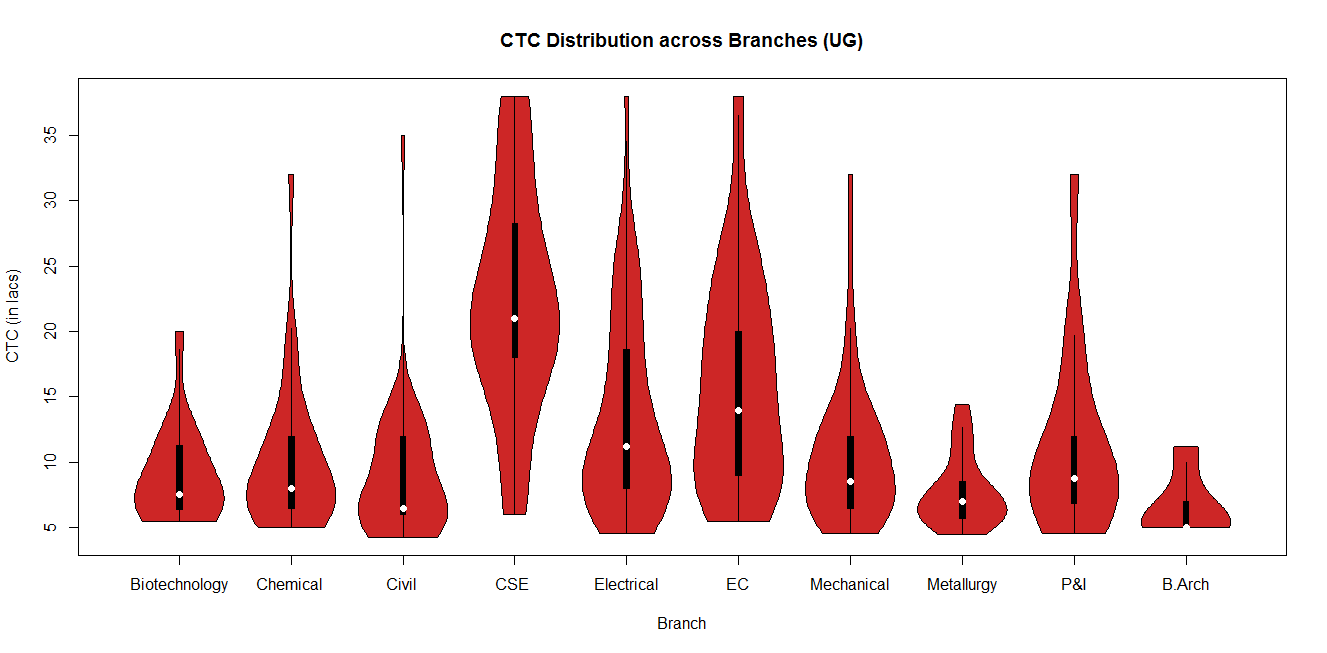 CTC Distribution across Branches (UG)

CTC (in lacs)

35
30
25
20
15
10
5

Biotechnology
Chemical
Civil
CSE
Electrical
EC
Mechanical
Metallurgy
P&I
B.Arch

Branch